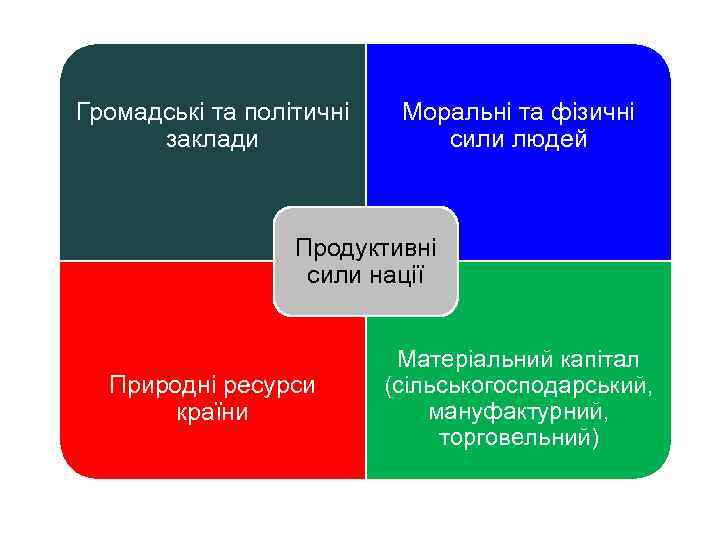 Громадські та політичні заклади

Моральні та фізичні сили людей

Продуктивні сили нації

Природні ресурси країни

Матеріальний капітал (сільськогосподарський, мануфактурний, торговельний)